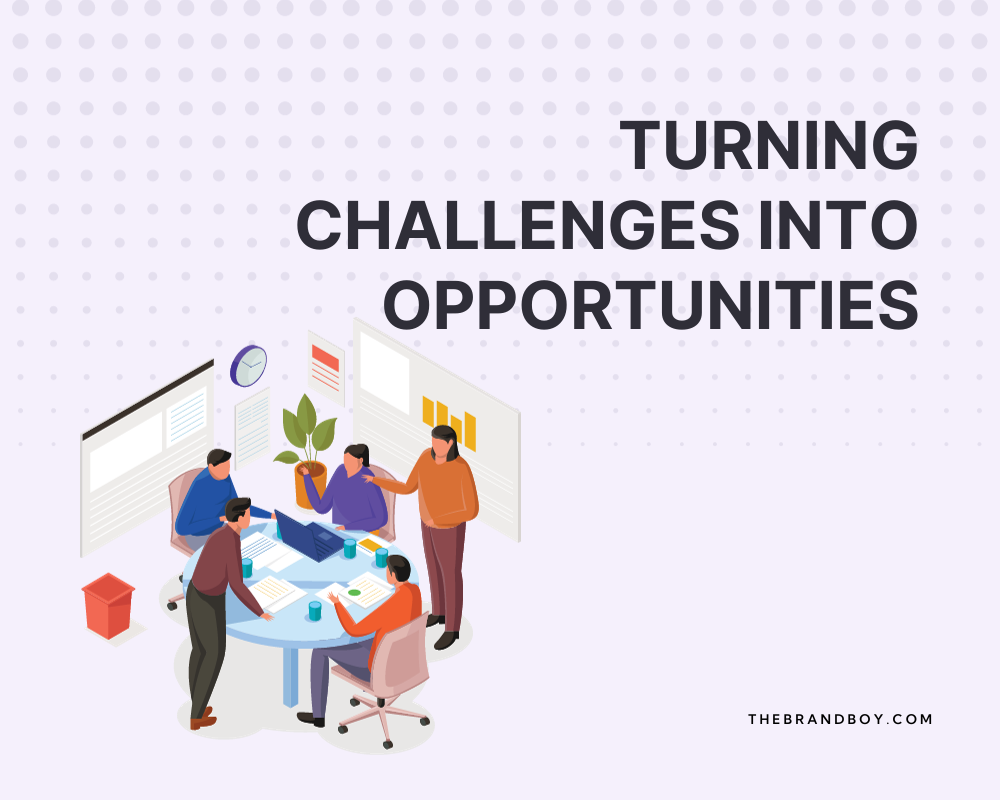 TURNING CHALLENGES INTO OPPORTUNITIES

THEBRANDBOY.COM